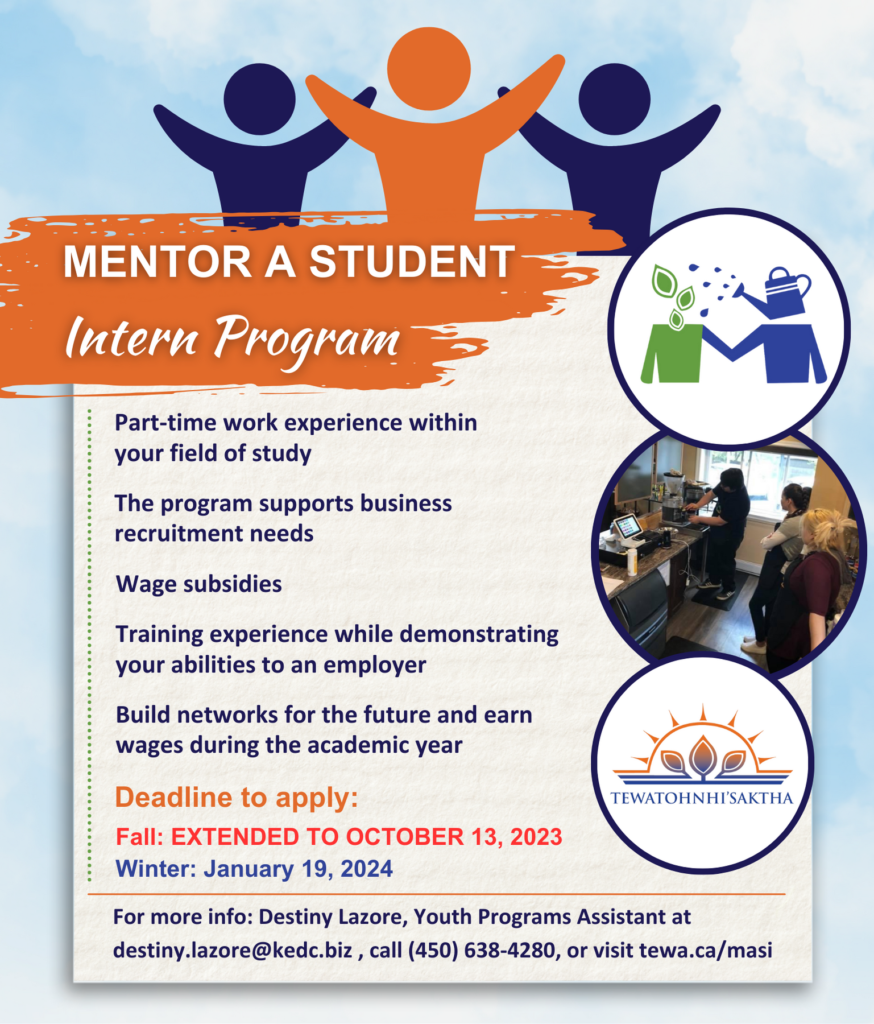 MENTOR A STUDENT
Intern Program

Part-time work experience within your field of study

The program supports business recruitment needs

Wage subsidies

Training experience while demonstrating your abilities to an employer

Build networks for the future and earn wages during the academic year

TEWATOHNHI'SAKTHA

Deadline to apply:
Fall: EXTENDED TO OCTOBER 13, 2023
Winter: January 19, 2024

For more info: Destiny Lazore, Youth Programs Assistant at destiny.lazore@kedc.biz , call (450) 638-4280, or visit tewa.ca/masi